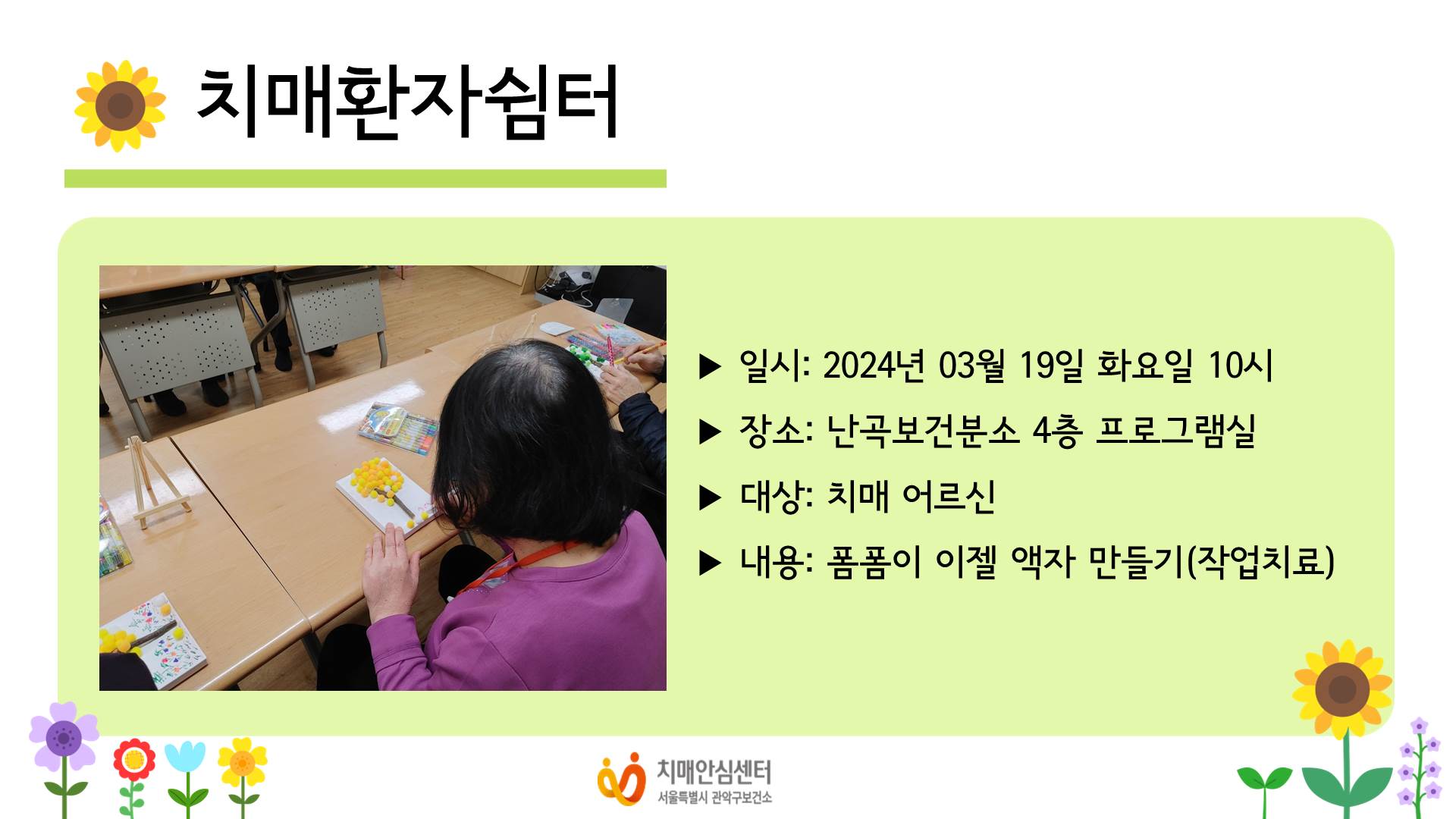 치매환자쉼터

▶ 일시: 2024년 03월 19일 화요일 10시

▶ 장소: 난곡보건분소 4층 프로그램실

▶ 대상: 치매 어르신

▶ 내용: 폼폼이 이젤 액자 만들기(작업치료)

치매안심센터
서울특별시 관악구보건소